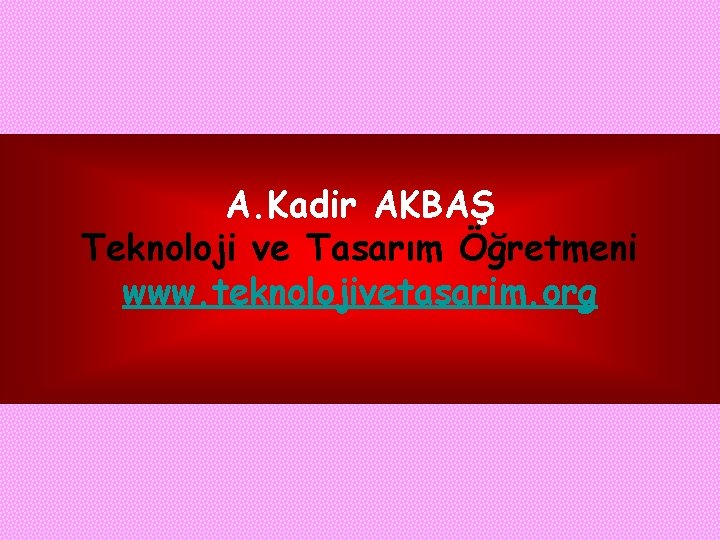 A.Kadir AKBAŞ
Teknoloji ve Tasarım Öğretmeni
www.teknolojivetasarim.org